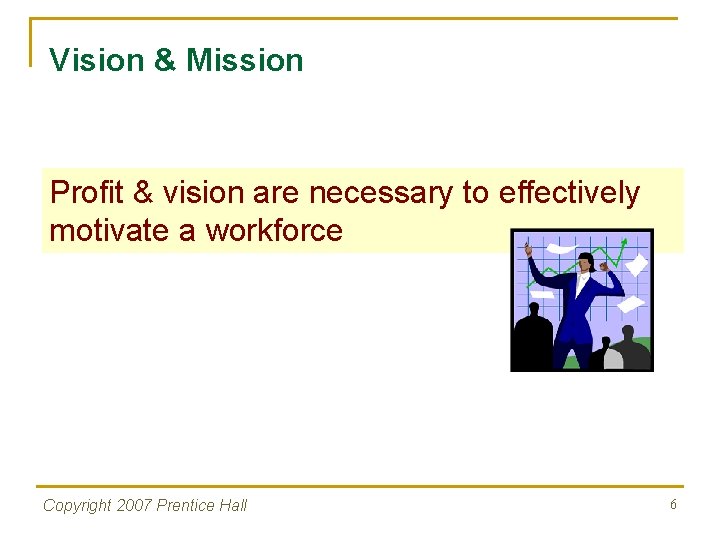 Vision & Mission

Profit & vision are necessary to effectively motivate a workforce

Copyright 2007 Prentice Hall

6